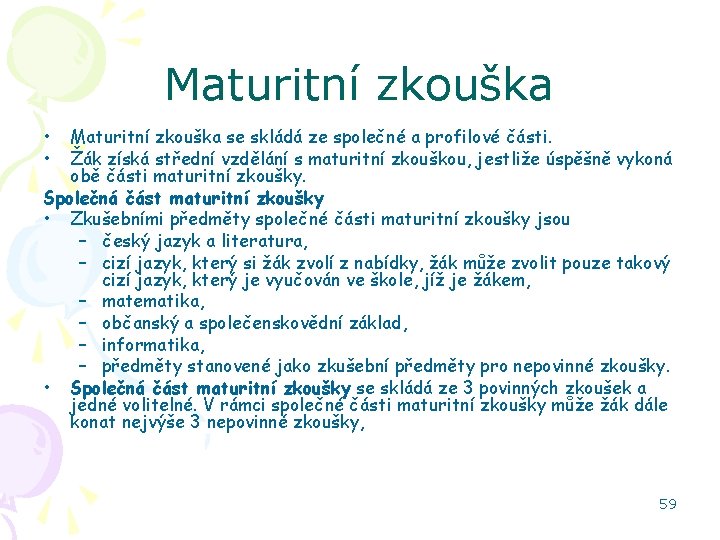 Maturitní zkouška

• Maturitní zkouška se skládá ze společné a profilové části.
• Žák získá střední vzdělání s maturitní zkouškou, jestliže úspěšně vykoná obě části maturitní zkoušky.

Společná část maturitní zkoušky

• Zkušebními předměty společné části maturitní zkoušky jsou
– český jazyk a literatura,
– cizí jazyk, který si žák zvolí z nabídky, žák může zvolit pouze takový cizí jazyk, který je vyučován ve škole, jíž je žákem,
– matematika,
– občanský a společenskovědní základ,
– informatika,
– předměty stanovené jako zkušební předměty pro nepovinné zkoušky.
• Společná část maturitní zkoušky se skládá ze 3 povinných zkoušek a jedné volitelné. V rámci společné části maturitní zkoušky může žák dále konat nejvýše 3 nepovinné zkoušky,

59